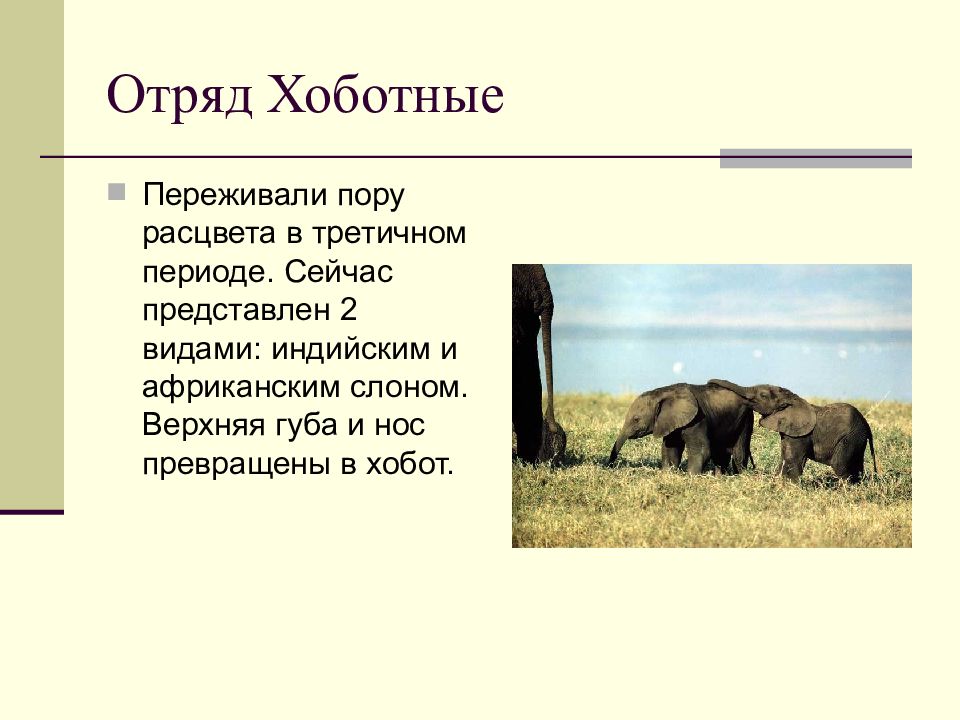 Отряд Хоботные

Переживали пору расцвета в третичном периоде. Сейчас представлен 2 видами: индийским и африканским слоном. Верхняя губа и нос превращены в хобот.